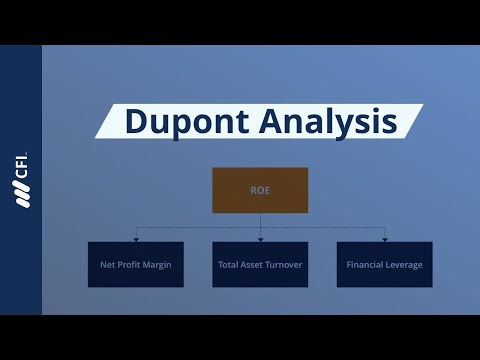 CFI.

Dupont Analysis

ROE

Net Profit Margin

Total Asset Turnover

Financial Leverage